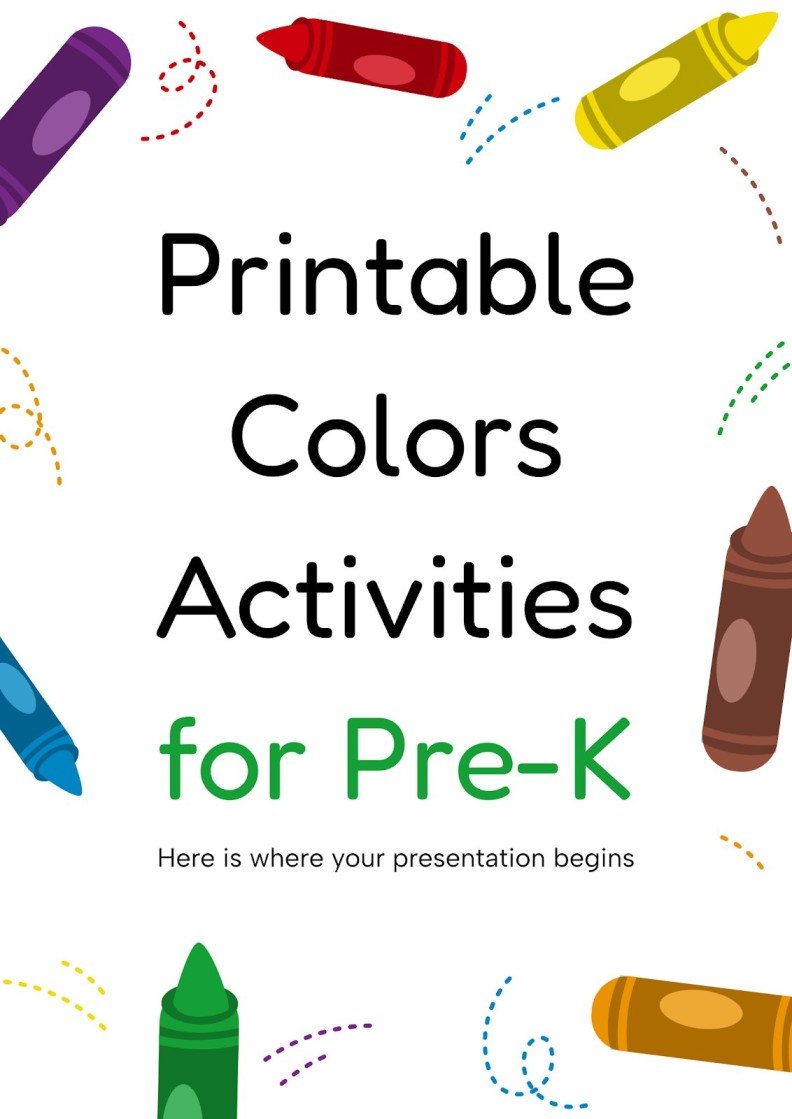 Printable Colors Activities for Pre-K

Here is where your presentation begins